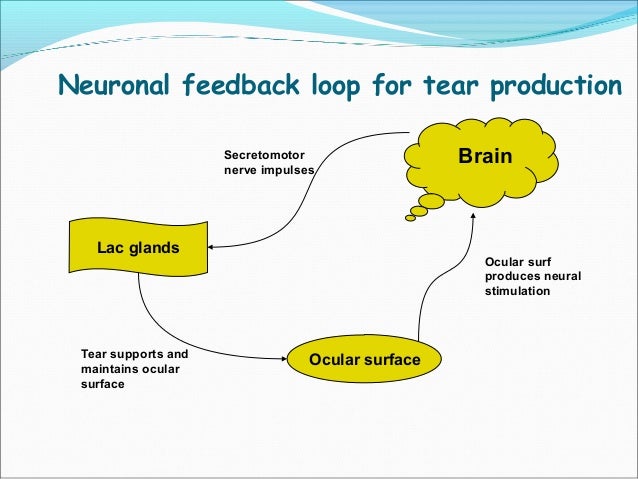 Neuronal feedback loop for tear production

Brain

Secretomotor nerve impulses

Lac glands

Ocular surf produces neural stimulation

Tear supports and maintains ocular surface

Ocular surface